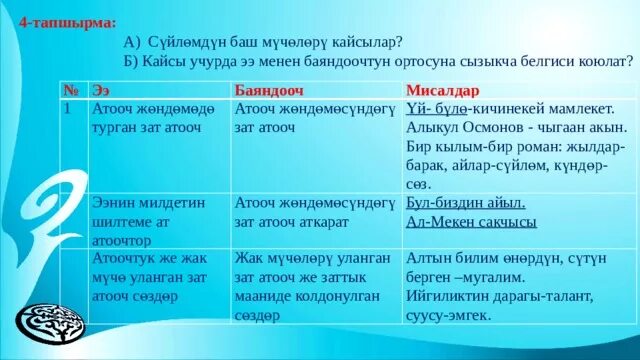 4-тапшырма:

А) Сүйлөмдүн баш мүчөлөрү кайсылар?
Б) Кайсы учурда ээ менен баяндоочтун ортосуна сызыкча белгиси коюлат?

| № | Ээ | Баяндооч | Мисалдар |
|---|---|---|---|
| 1 | Атооч жөндөмөдө турган зат атооч | Атооч жөндөмөсүндөгү зат атооч | Үй- бүлө-кичинекей мамлекет. Алыкул Осмонов - чыгаан акын. Бир кылым-бир роман: жылдар-барак, айлар-сүйлөм, күндөр-сөз. |
| | Ээнин милдетин шилтеме ат атоочтор | Атооч жөндөмөсүндөгү зат атооч аткарат | Бул-биздин айыл. Ал-Мекен сакчысы |
| | Атоочтук же жак мүчө уланган зат атооч сөздөр | Жак мүчөлөрү уланган зат атооч же заттык мааниде колдонулган сөздөр | Алтын билим өнөрдүн, сүтүн берген –мугалим. Ийгиликтин дарагы-талант, суусу-эмгек. |